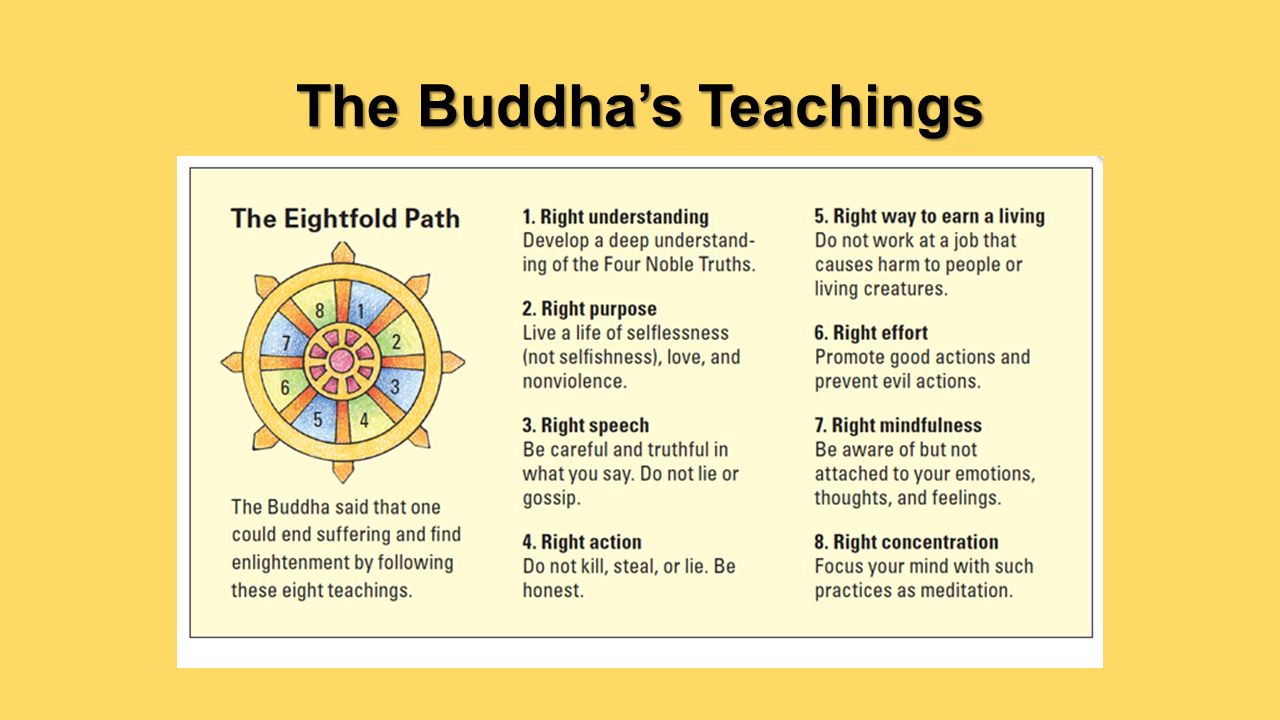 The Buddha's Teachings

The Eightfold Path

8
1
2
3
4
5
6
7

The Buddha said that one could end suffering and find enlightenment by following these eight teachings.

1. Right understanding
Develop a deep understanding of the Four Noble Truths.

2. Right purpose
Live a life of selflessness (not selfishness), love, and nonviolence.

3. Right speech
Be careful and truthful in what you say. Do not lie or gossip.

4. Right action
Do not kill, steal, or lie. Be honest.

5. Right way to earn a living
Do not work at a job that causes harm to people or living creatures.

6. Right effort
Promote good actions and prevent evil actions.

7. Right mindfulness
Be aware of but not attached to your emotions, thoughts, and feelings.

8. Right concentration
Focus your mind with such practices as meditation.